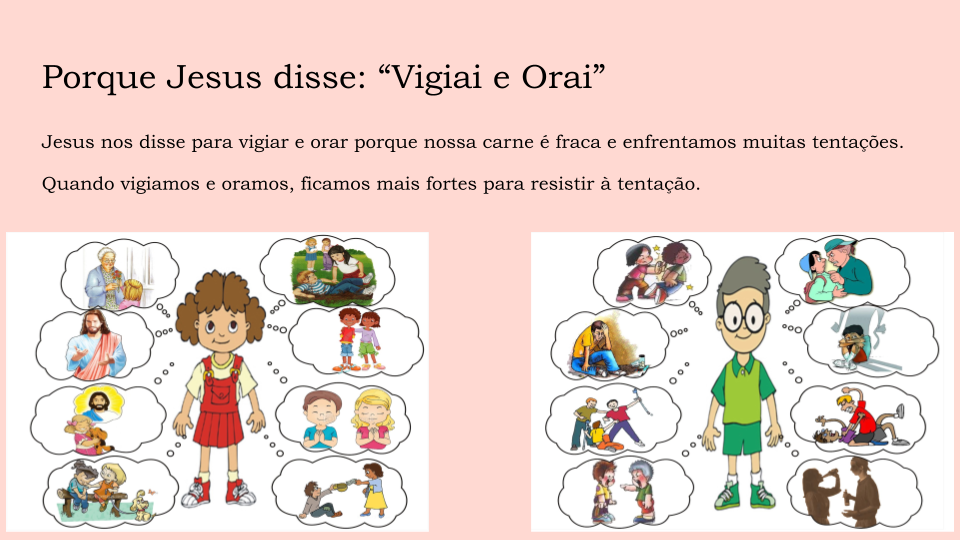 Porque Jesus disse: “Vigiai e Orai”

Jesus nos disse para vigiar e orar porque nossa carne é fraca e enfrentamos muitas tentações.

Quando vigiamos e oramos, ficamos mais fortes para resistir à tentação.